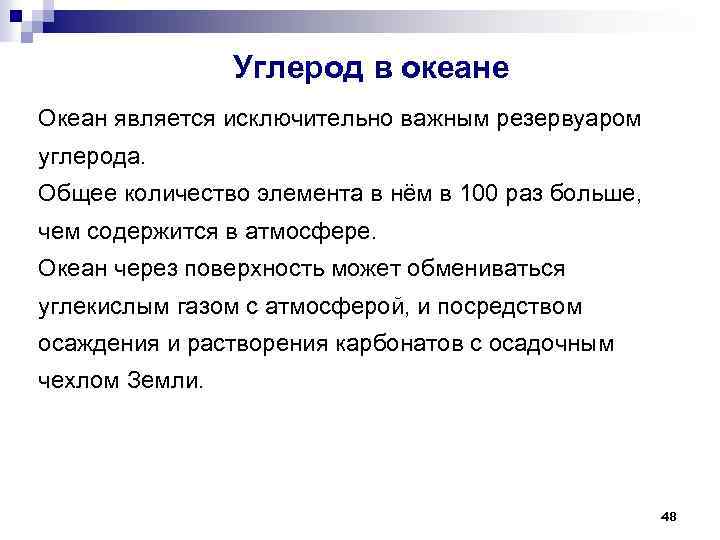 Углерод в океане

Океан является исключительно важным резервуаром углерода.
Общее количество элемента в нём в 100 раз больше, чем содержится в атмосфере.
Океан через поверхность может обмениваться углекислым газом с атмосферой, и посредством осаждения и растворения карбонатов с осадочным чехлом Земли.

48